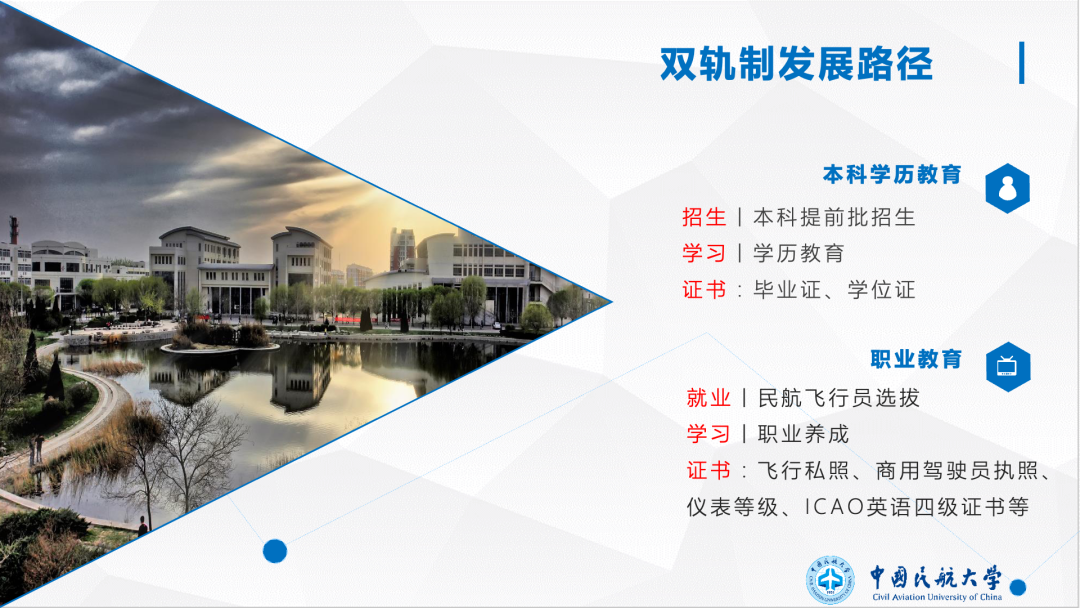 双轨制发展路径

本科学历教育

招生丨本科提前批招生
学习丨学历教育
证书：毕业证、学位证

职业教育

就业丨民航飞行员选拔
学习丨职业养成
证书：飞行私照、商用驾驶员执照、仪表等级、ICAO英语四级证书等

中国民航大学
Civil Aviation University of China